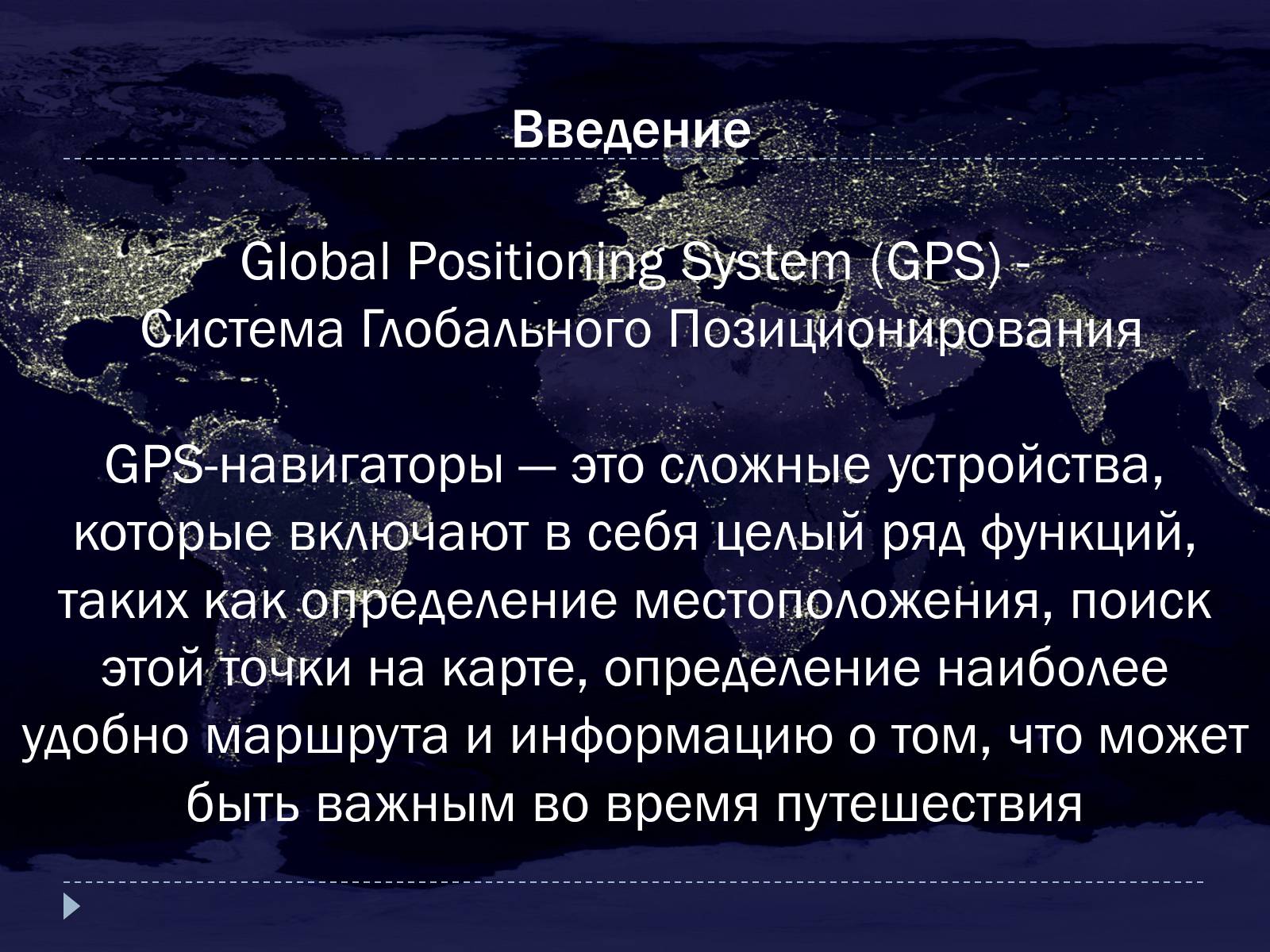 Введение

Global Positioning System (GPS) - Система Глобального Позиционирования

GPS-навигаторы — это сложные устройства, которые включают в себя целый ряд функций, таких как определение местоположения, поиск этой точки на карте, определение наиболее удобно маршрута и информацию о том, что может быть важным во время путешествия